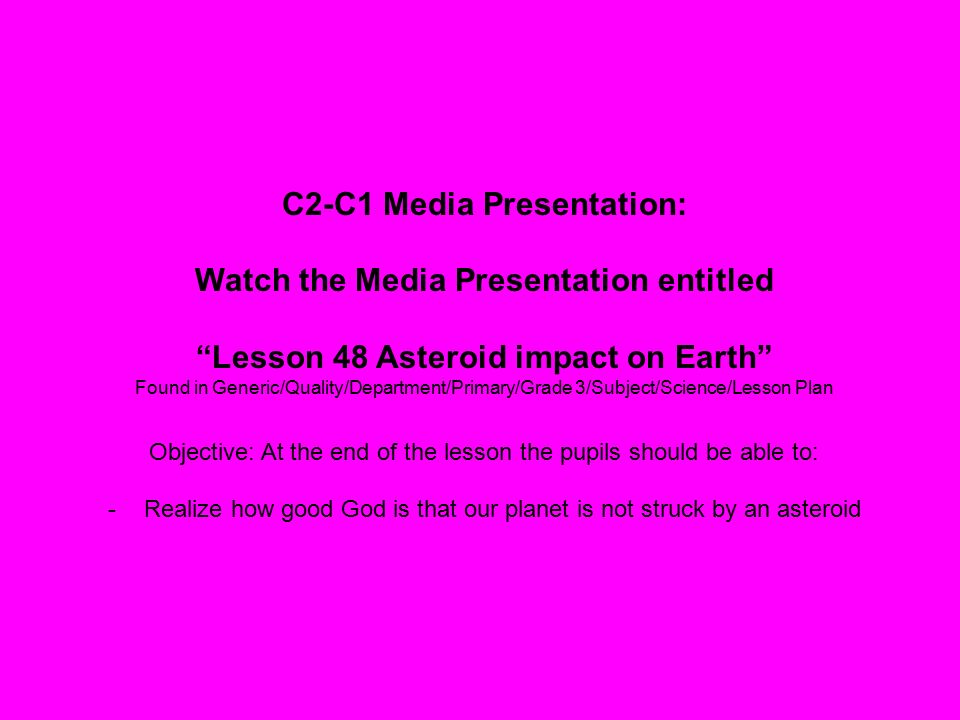 C2-C1 Media Presentation:

Watch the Media Presentation entitled

“Lesson 48 Asteroid impact on Earth”
Found in Generic/Quality/Department/Primary/Grade 3/Subject/Science/Lesson Plan

Objective: At the end of the lesson the pupils should be able to:

- Realize how good God is that our planet is not struck by an asteroid